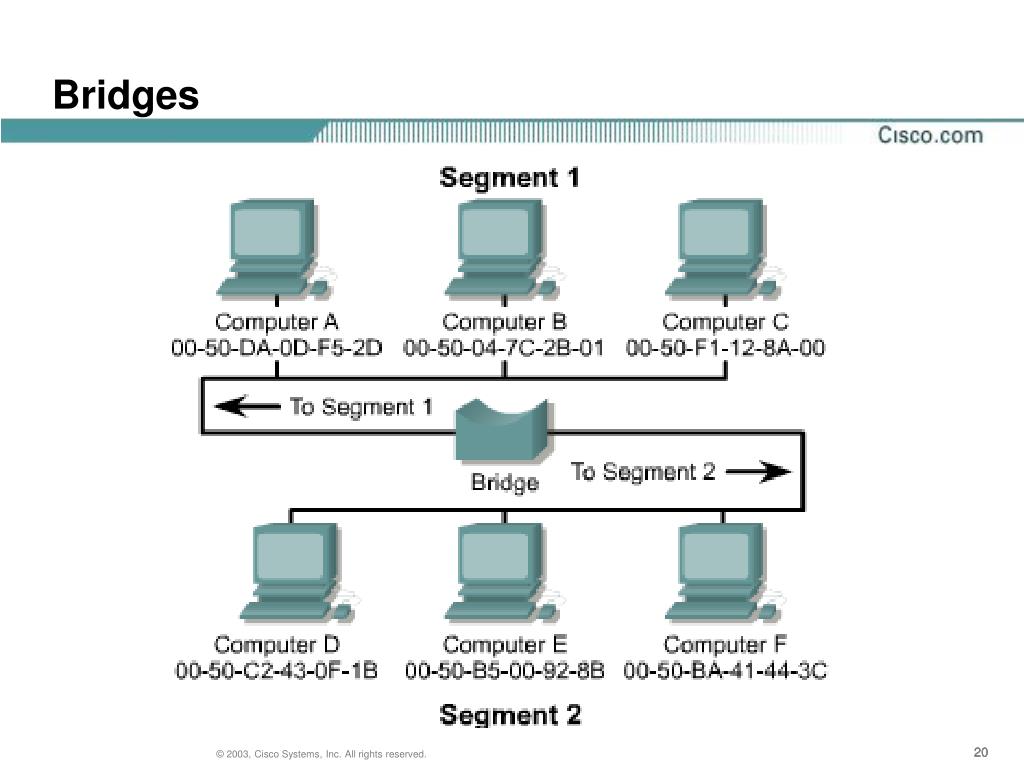 Bridges

Cisco.com

Segment 1

Computer A
00-50-DA-0D-F5-2D

Computer B
00-50-04-7C-2B-01

Computer C
00-50-F1-12-8A-00

To Segment 1

Bridge

To Segment 2

Computer D
00-50-C2-43-0F-1B

Computer E
00-50-B5-00-92-8B

Computer F
00-50-BA-41-44-3C

Segment 2

© 2003, Cisco Systems, Inc. All rights reserved.

20